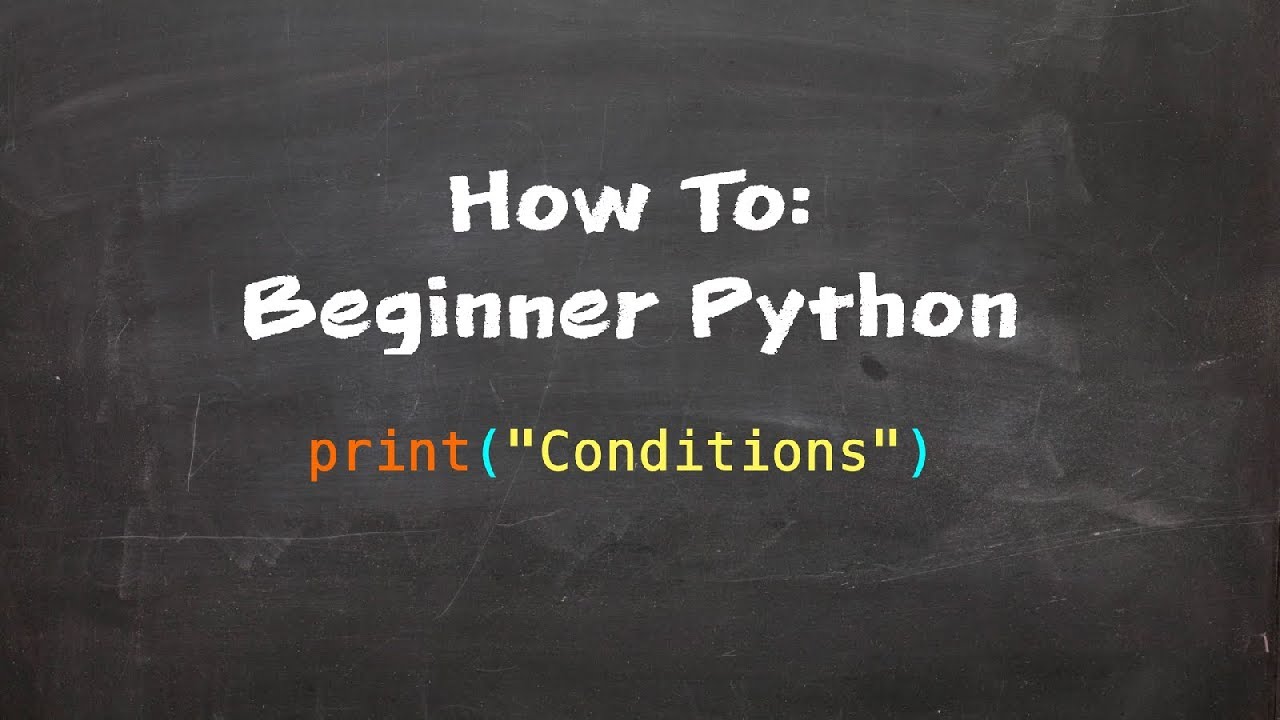 How To:
Beginner Python

print("Conditions")